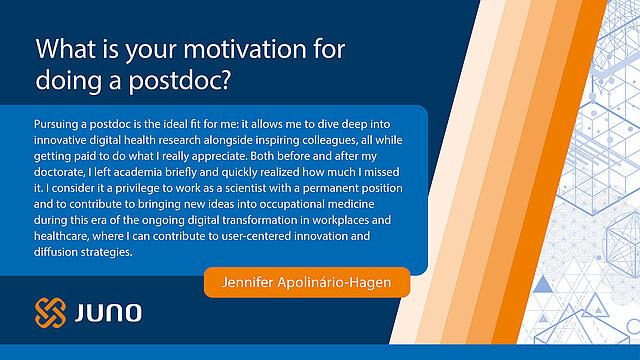 What is your motivation for doing a postdoc?

Pursuing a postdoc is the ideal fit for me: it allows me to dive deep into innovative digital health research alongside inspiring colleagues, all while getting paid to do what I really appreciate. Both before and after my doctorate, I left academia briefly and quickly realized how much I missed it. I consider it a privilege to work as a scientist with a permanent position and to contribute to bringing new ideas into occupational medicine during this era of the ongoing digital transformation in workplaces and healthcare, where I can contribute to user-centered innovation and diffusion strategies.

Jennifer Apolinário-Hagen

JUNO